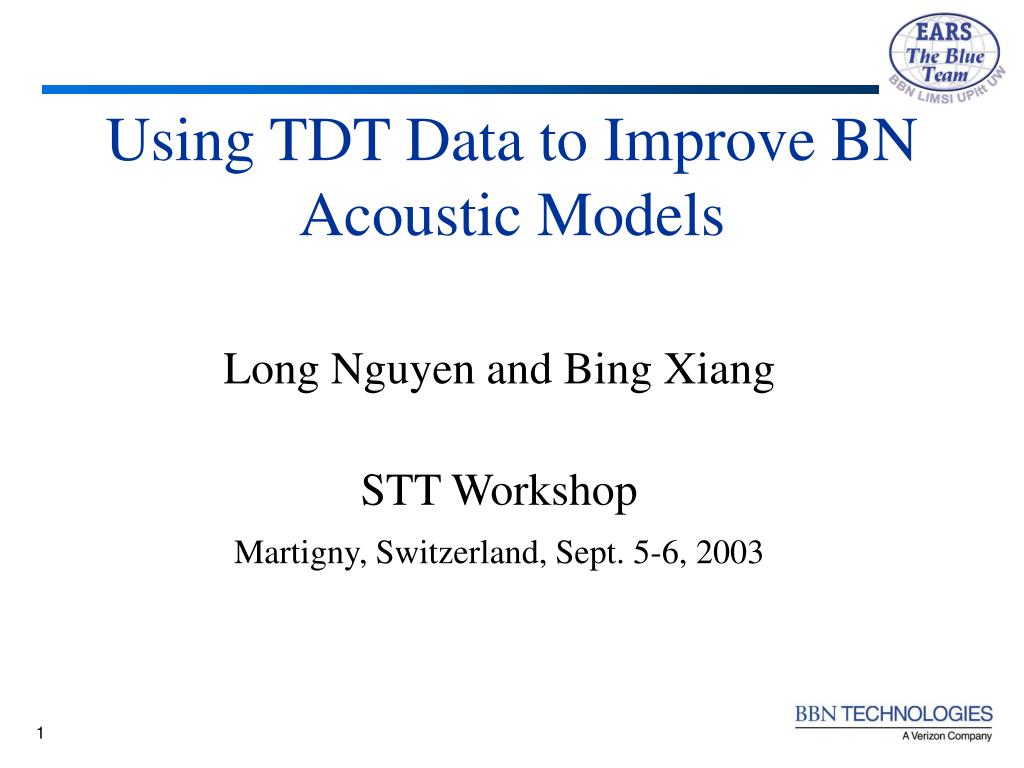 EARS
The Blue
Team
BBN LIMSI UPitt UW

Using TDT Data to Improve BN Acoustic Models

Long Nguyen and Bing Xiang

STT Workshop

Martigny, Switzerland, Sept. 5-6, 2003

1

BBN TECHNOLOGIES
A Verizon Company